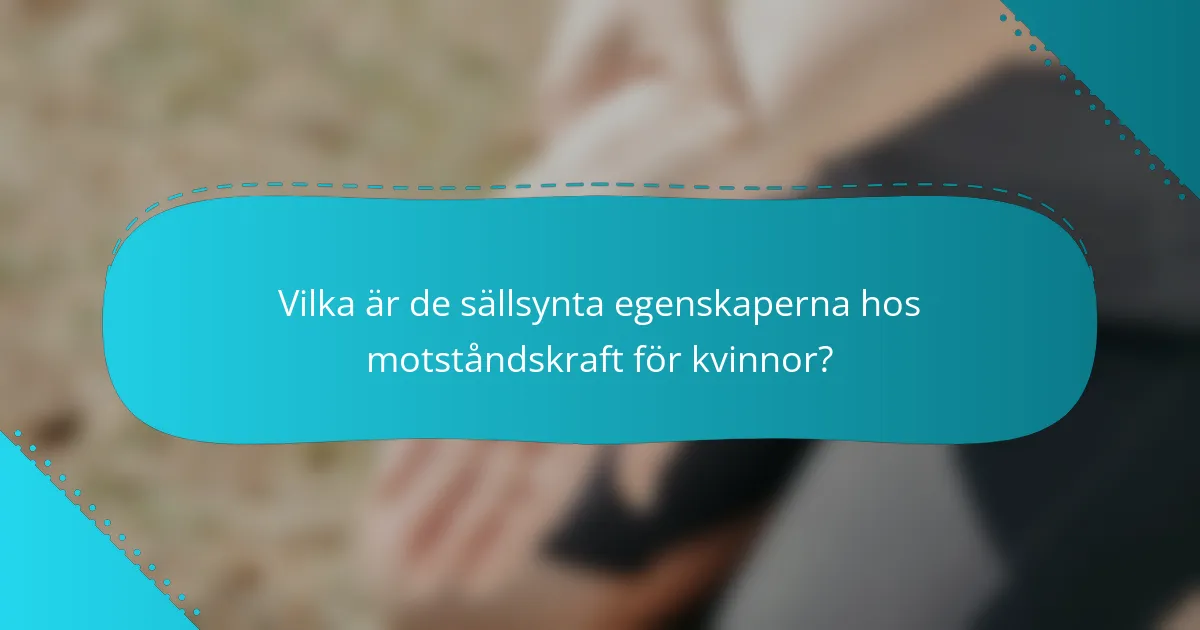 Vilka är de sällsynta egenskaperna hos motståndskraft för kvinnor?